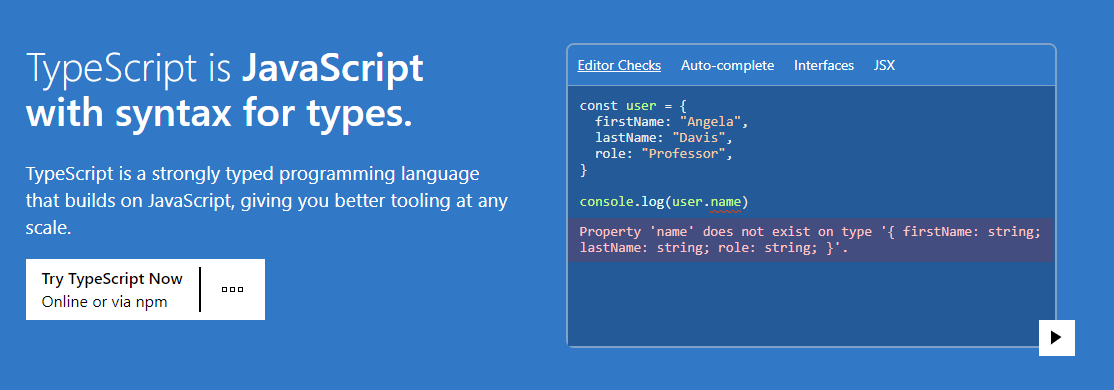 TypeScript is JavaScript with syntax for types.

TypeScript is a strongly typed programming language that builds on JavaScript, giving you better tooling at any scale.

Try TypeScript Now
Online or via npm

Editor Checks Auto-complete Interfaces JSX

const user = {
  firstName: "Angela",
  lastName: "Davis",
  role: "Professor",
}

console.log(user.name)

Property 'name' does not exist on type '{ firstName: string; lastName: string; role: string; }'.